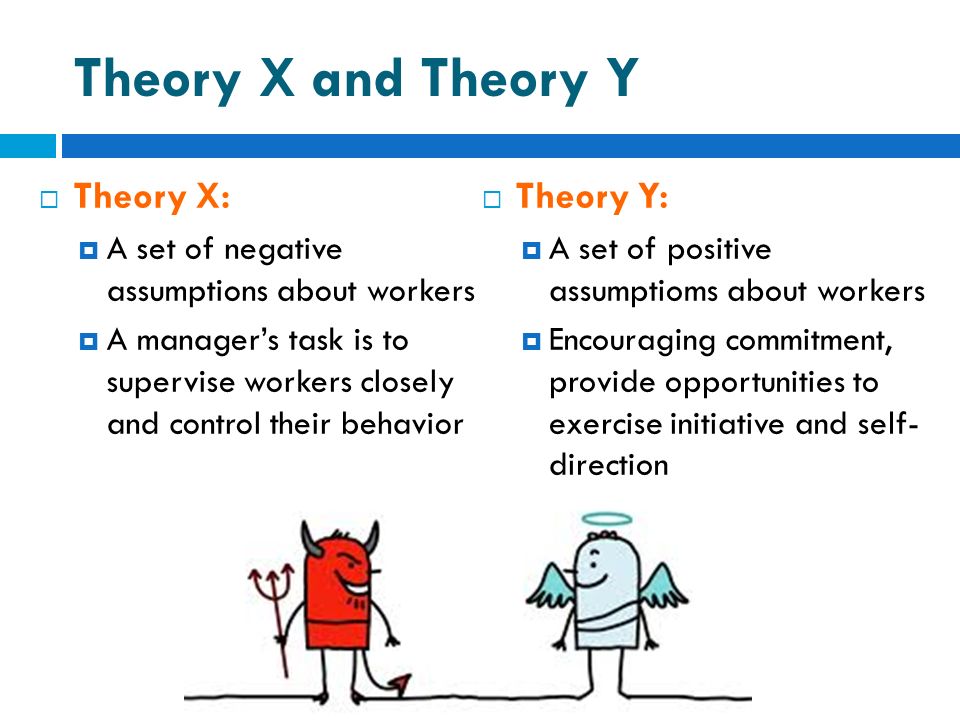 Theory X and Theory Y

Theory X:

A set of negative assumptions about workers

A manager's task is to supervise workers closely and control their behavior

Theory Y:

A set of positive assumptioms about workers

Encouraging commitment, provide opportunities to exercise initiative and self-direction